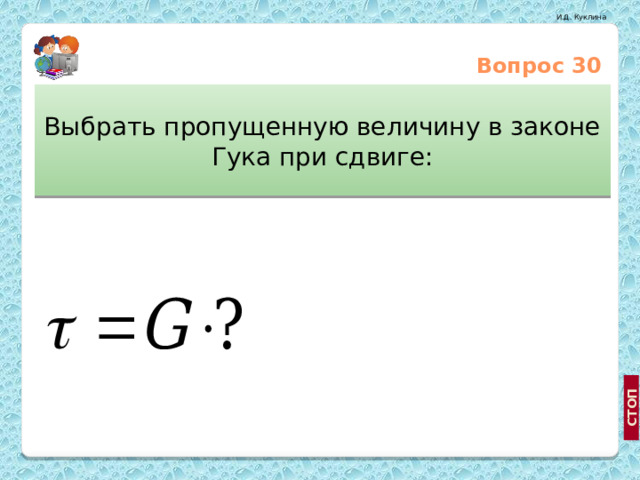 И.Д. Куклина

Вопрос 30

Выбрать пропущенную величину в законе Гука при сдвиге:

$\tau = G \cdot ?$

СТОП